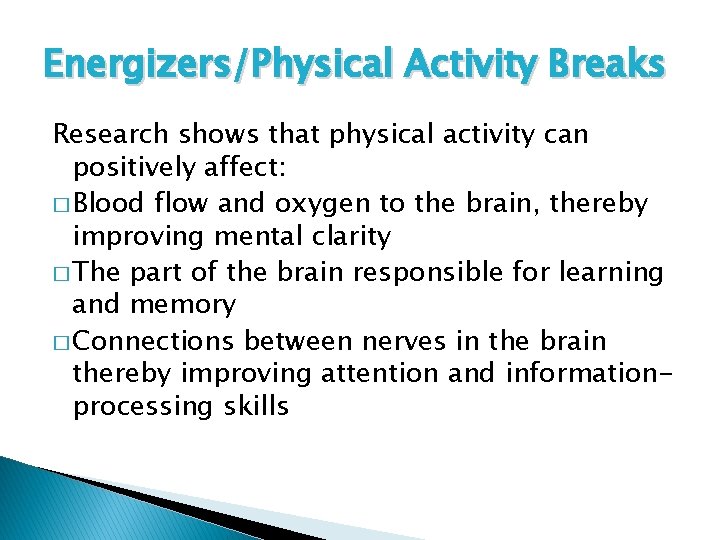 Energizers/Physical Activity Breaks

Research shows that physical activity can positively affect:

□ Blood flow and oxygen to the brain, thereby improving mental clarity

□ The part of the brain responsible for learning and memory

□ Connections between nerves in the brain thereby improving attention and information-processing skills